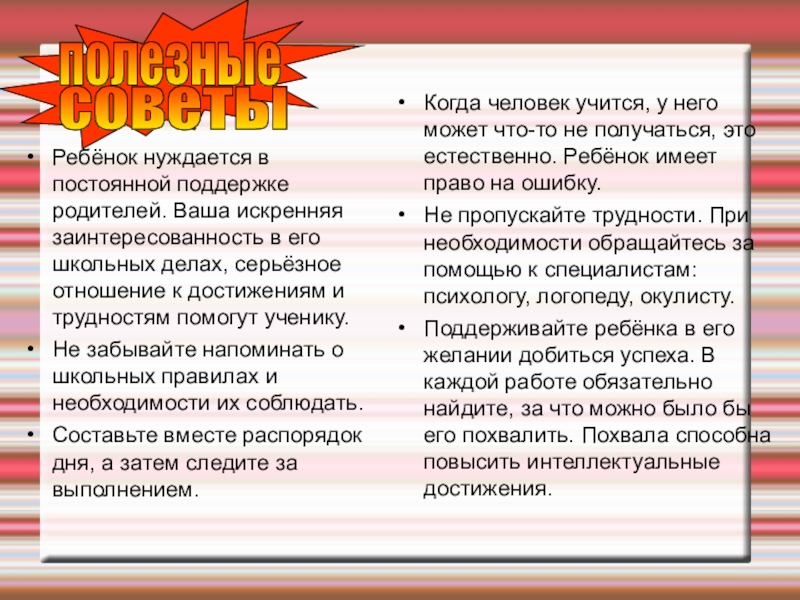 полезные советы

• Ребёнок нуждается в постоянной поддержке родителей. Ваша искренняя заинтересованность в его школьных делах, серьёзное отношение к достижениям и трудностям помогут ученику.
• Не забывайте напоминать о школьных правилах и необходимости их соблюдать.
• Составьте вместе распорядок дня, а затем следите за выполнением.

• Когда человек учится, у него может что-то не получаться, это естественно. Ребёнок имеет право на ошибку.
• Не пропускайте трудности. При необходимости обращайтесь за помощью к специалистам: психологу, логопеду, окулисту.
• Поддерживайте ребёнка в его желании добиться успеха. В каждой работе обязательно найдите, за что можно было бы его похвалить. Похвала способна повысить интеллектуальные достижения.